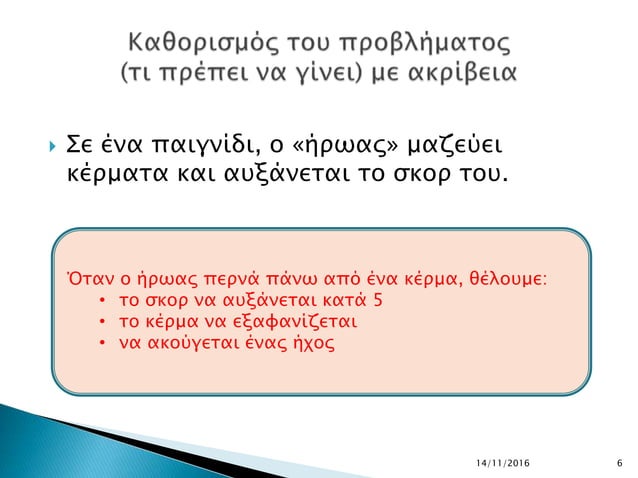 Καθορισμός του προβλήματος
(τι πρέπει να γίνει) με ακρίβεια

Σε ένα παιγνίδι, ο «ήρωας» μαζεύει κέρματα και αυξάνεται το σκορ του.

Όταν ο ήρωας περνά πάνω από ένα κέρμα, θέλουμε:
• το σκορ να αυξάνεται κατά 5
• το κέρμα να εξαφανίζεται
• να ακούγεται ένας ήχος

14/11/2016
6